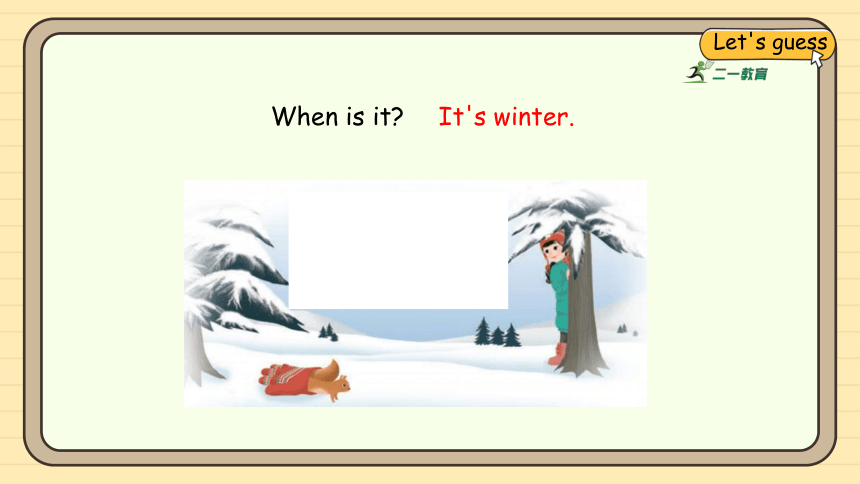 Let's guess

二一教育

When is it? It's winter.